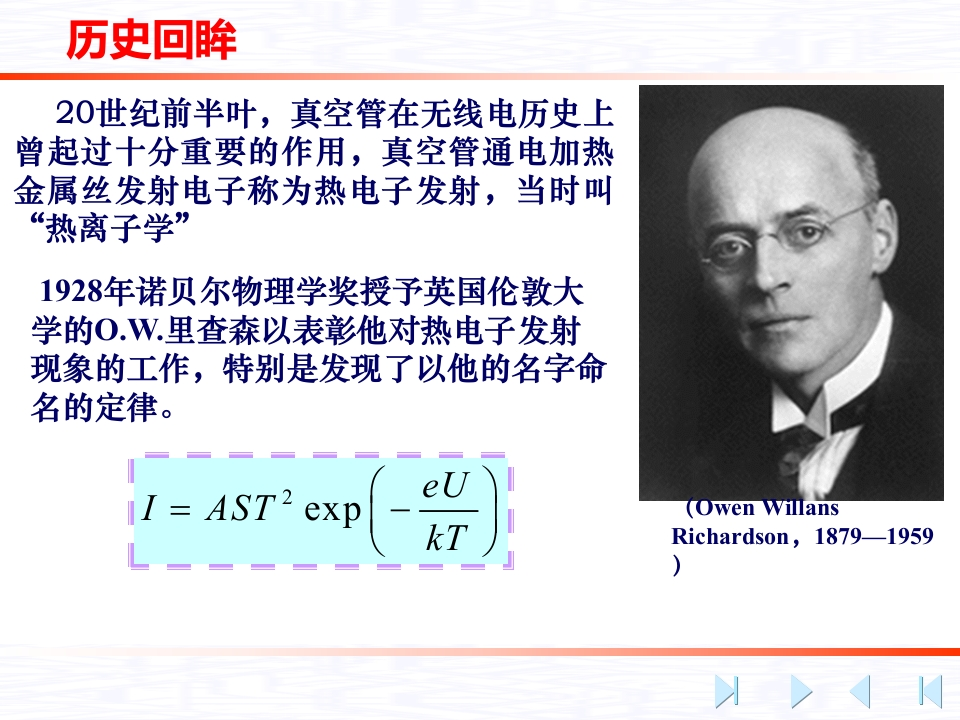 历史回眸

20世纪前半叶，真空管在无线电历史上曾起过十分重要的作用，真空管通电加热金属丝发射电子称为热电子发射，当时叫“热离子学”

1928年诺贝尔物理学奖授予英国伦敦大学的O.W.里查森以表彰他对热电子发射现象的工作，特别是发现了以他的名字命名的定律。

$I = AST^2 \exp\left(-\frac{eU}{kT}\right)$

（Owen Willans Richardson，1879—1959）